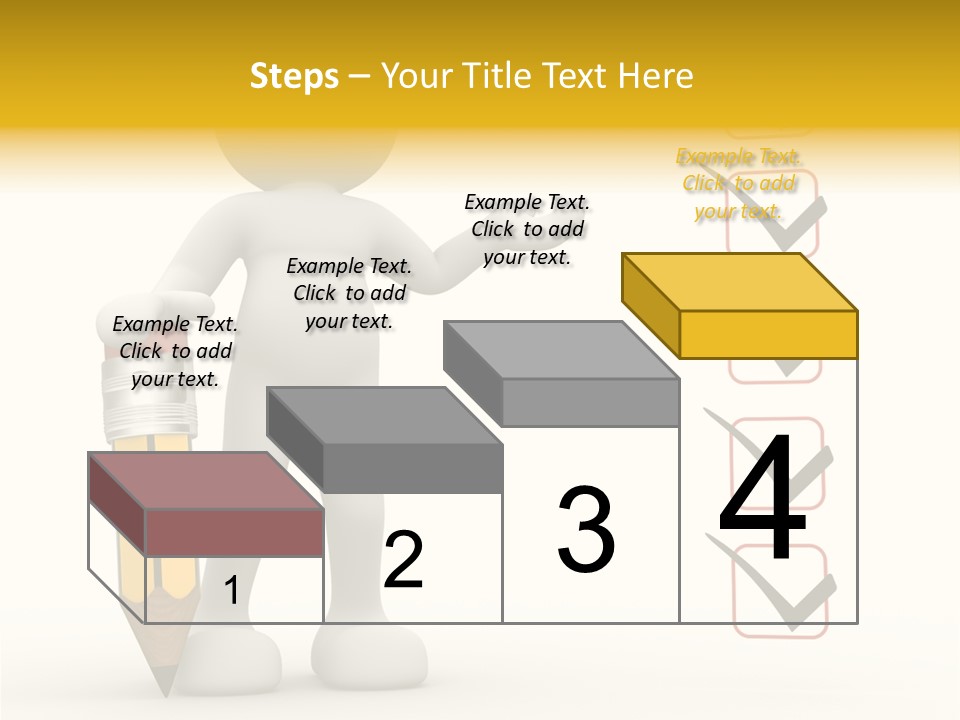 Steps – Your Title Text Here

Example Text. Click to add your text.

Example Text. Click to add your text.

Example Text. Click to add your text.

Example Text. Click to add your text.

1

2

3

4